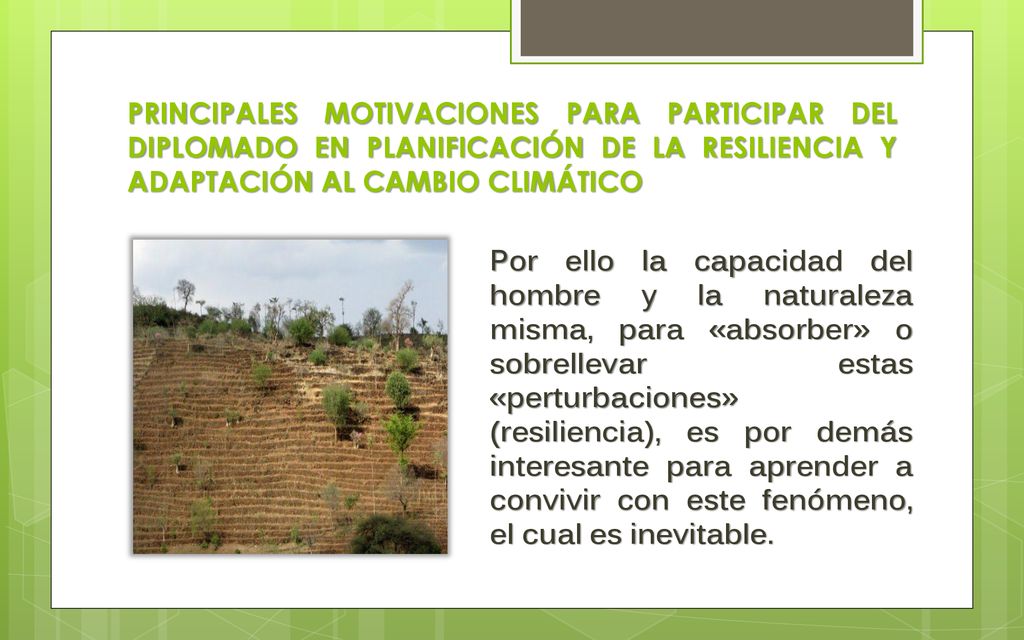 PRINCIPALES MOTIVACIONES PARA PARTICIPAR DEL DIPLOMADO EN PLANIFICACIÓN DE LA RESILIENCIA Y ADAPTACIÓN AL CAMBIO CLIMÁTICO

Por ello la capacidad del hombre y la naturaleza misma, para «absorber» o sobrellevar estas «perturbaciones» (resiliencia), es por demás interesante para aprender a convivir con este fenómeno, el cual es inevitable.